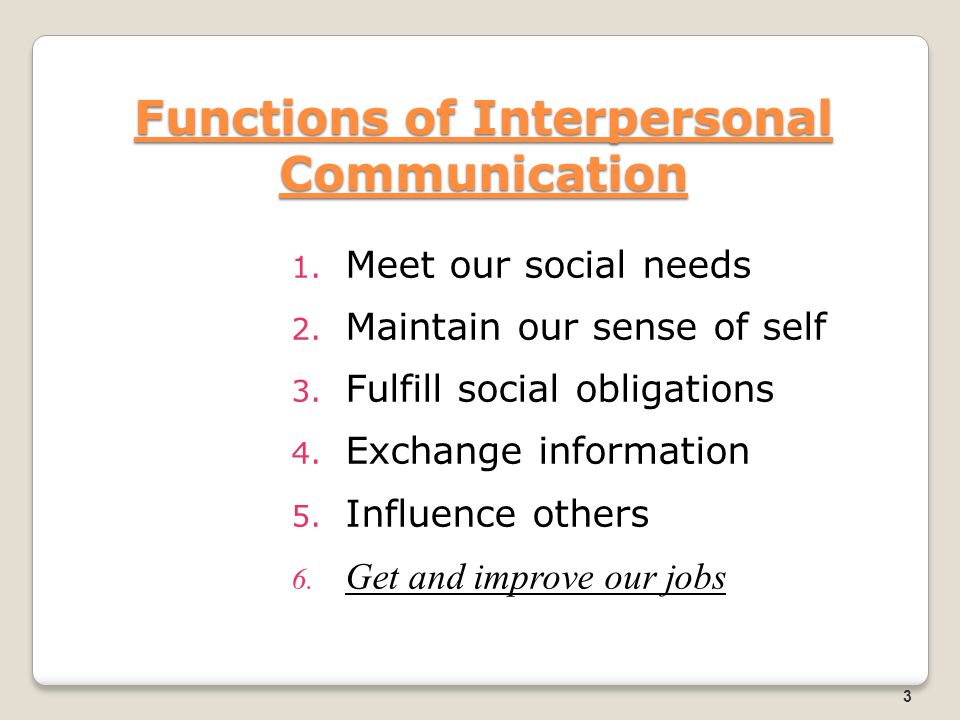 Functions of Interpersonal Communication

1. Meet our social needs
2. Maintain our sense of self
3. Fulfill social obligations
4. Exchange information
5. Influence others
6. Get and improve our jobs

3